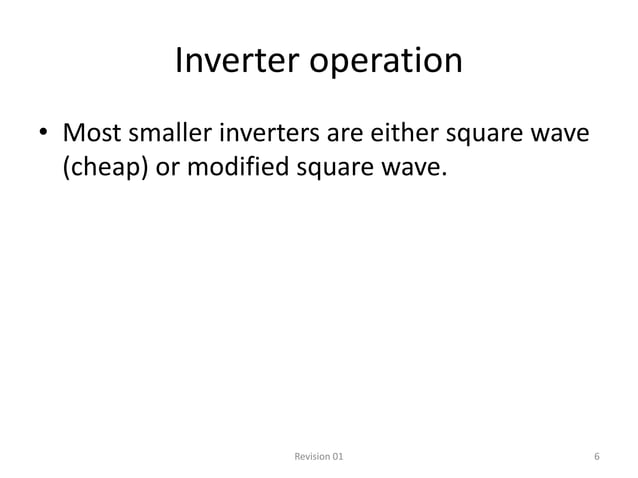 Inverter operation

• Most smaller inverters are either square wave (cheap) or modified square wave.

Revision 01

6